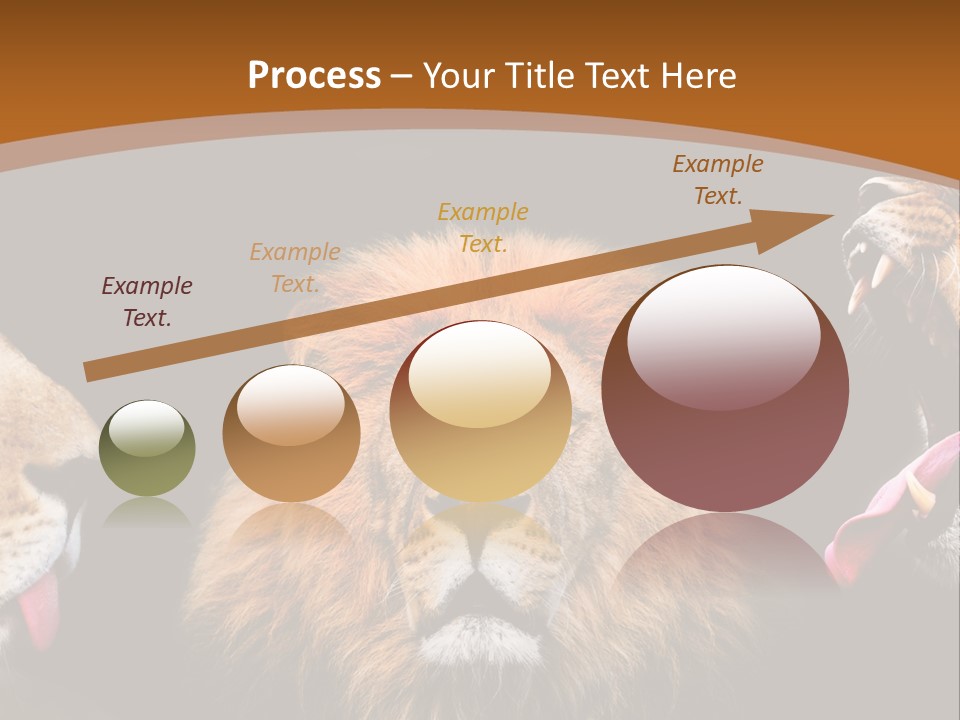 Process – Your Title Text Here

Example Text.

Example Text.

Example Text.

Example Text.